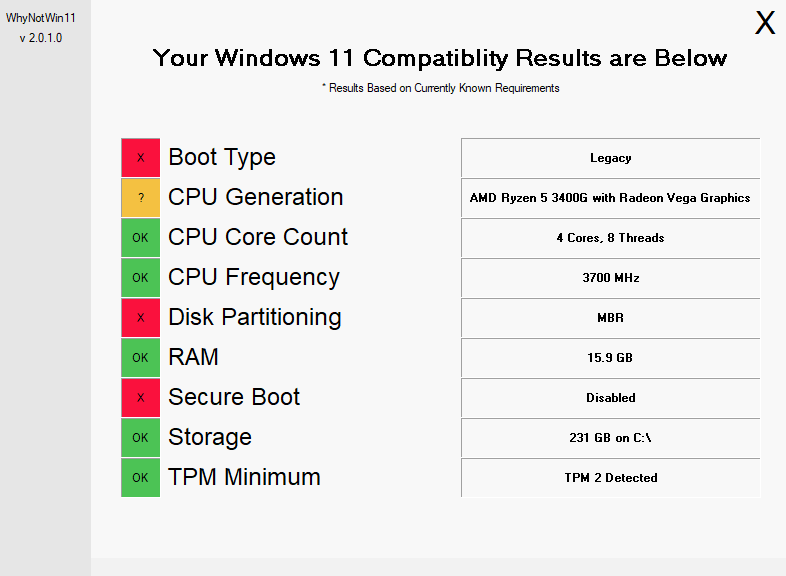 WhyNotWin11
v 2.0.1.0

X

Your Windows 11 Compatiblity Results are Below

* Results Based on Currently Known Requirements

| | | |
|---|---|---|
| X | Boot Type | Legacy |
| ? | CPU Generation | AMD Ryzen 5 3400G with Radeon Vega Graphics |
| OK | CPU Core Count | 4 Cores, 8 Threads |
| OK | CPU Frequency | 3700 MHz |
| X | Disk Partitioning | MBR |
| OK | RAM | 15.9 GB |
| X | Secure Boot | Disabled |
| OK | Storage | 231 GB on C:\ |
| OK | TPM Minimum | TPM 2 Detected |